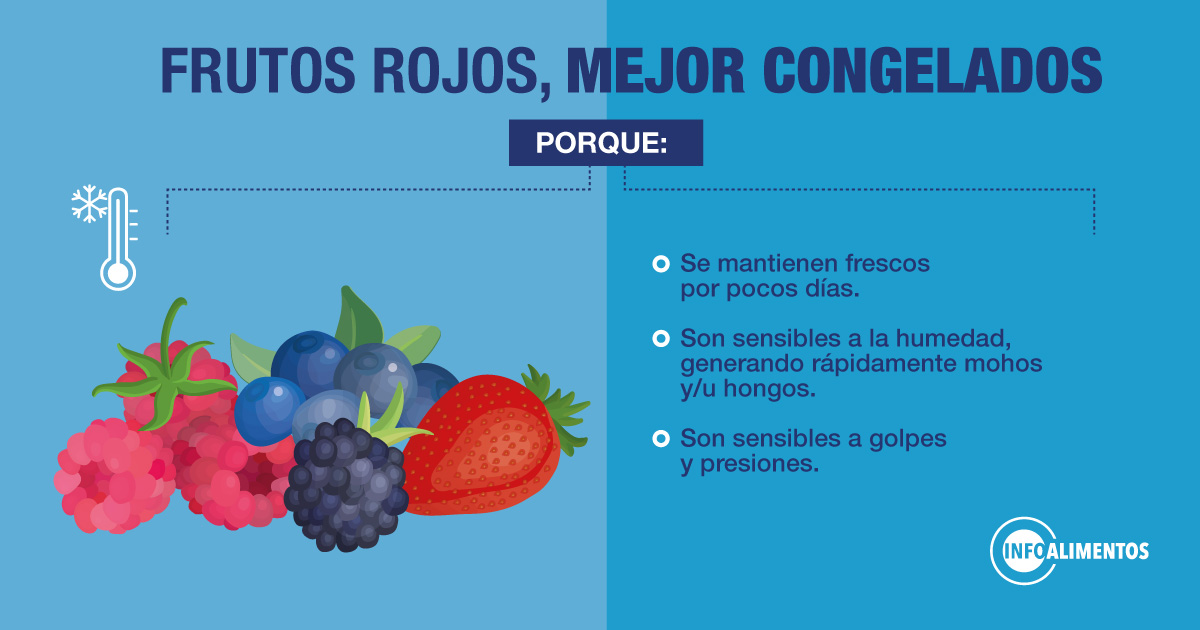 FRUTOS ROJOS, MEJOR CONGELADOS

PORQUE:

Se mantienen frescos por pocos días.

Son sensibles a la humedad, generando rápidamente mohos y/u hongos.

Son sensibles a golpes y presiones.

INFOALIMENTOS